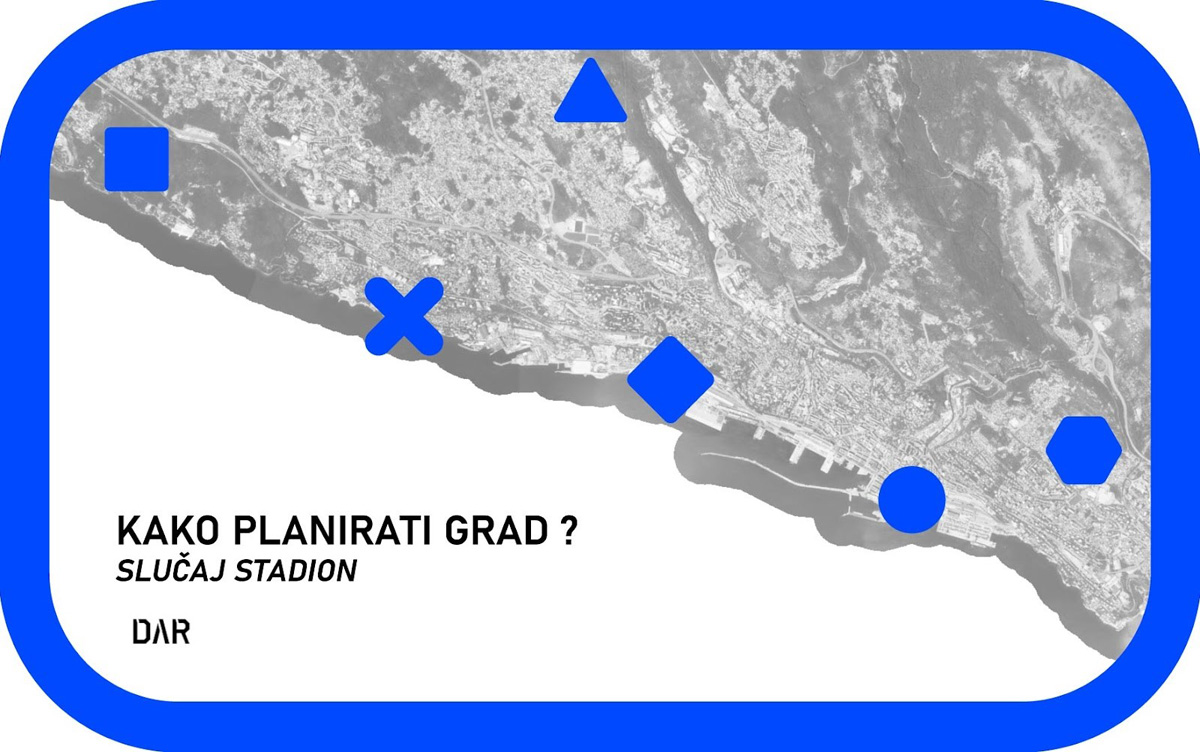 KAKO PLANIRATI GRAD ?
SLUČAJ STADION

DAR